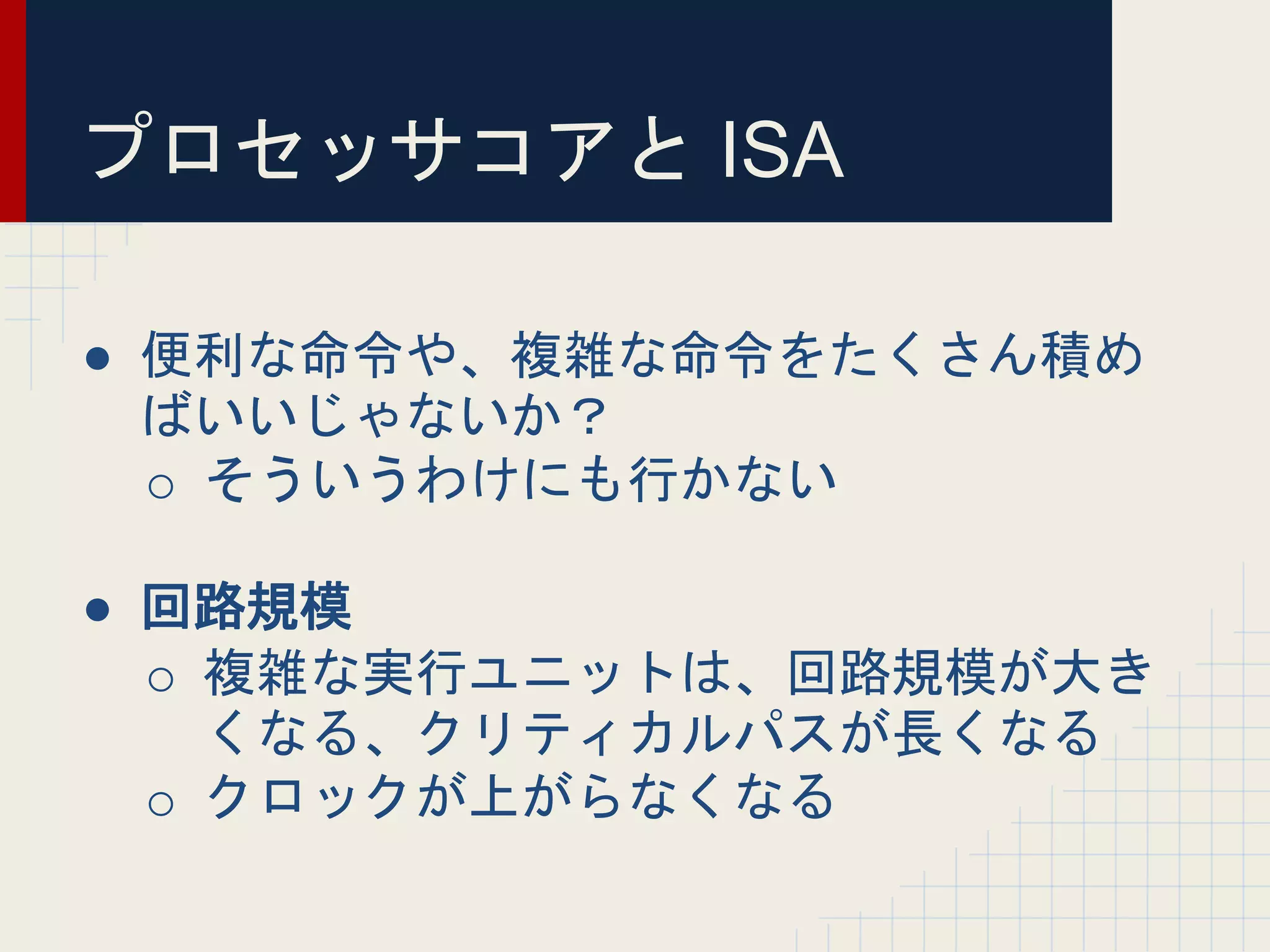 プロセッサコアと ISA

● 便利な命令や、複雑な命令をたくさん積めばいいじゃないか？
○ そういうわけにも行かない

● 回路規模
○ 複雑な実行ユニットは、回路規模が大きくなる、クリティカルパスが長くなる
○ クロックが上がらなくなる